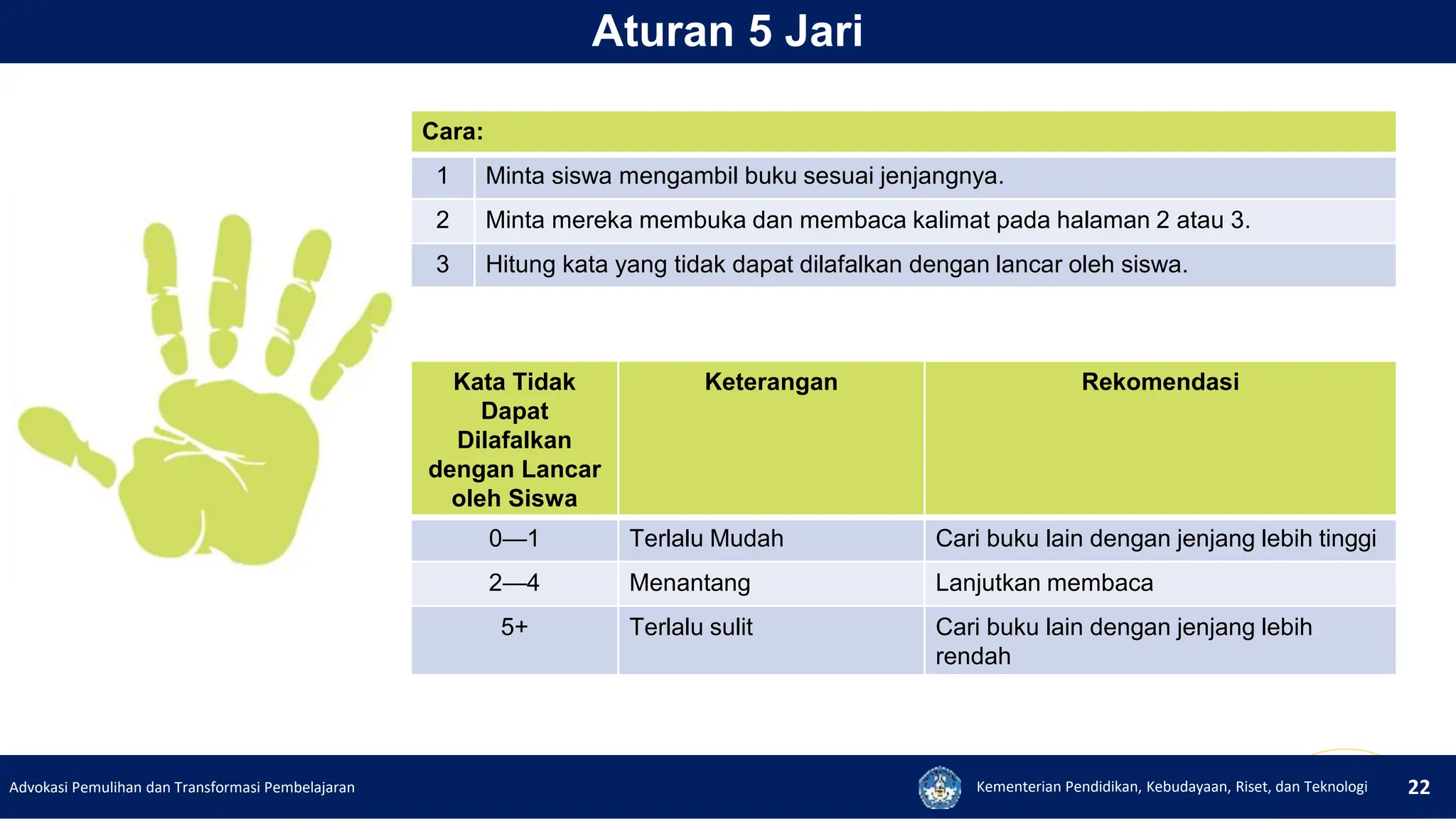 Aturan 5 Jari

| Cara: | |
|---|---|
| 1 | Minta siswa mengambil buku sesuai jenjangnya. |
| 2 | Minta mereka membuka dan membaca kalimat pada halaman 2 atau 3. |
| 3 | Hitung kata yang tidak dapat dilafalkan dengan lancar oleh siswa. |

| Kata Tidak Dapat Dilafalkan dengan Lancar oleh Siswa | Keterangan | Rekomendasi |
|---|---|---|
| 0—1 | Terlalu Mudah | Cari buku lain dengan jenjang lebih tinggi |
| 2—4 | Menantang | Lanjutkan membaca |
| 5+ | Terlalu sulit | Cari buku lain dengan jenjang lebih rendah |

Advokasi Pemulihan dan Transformasi Pembelajaran

Kementerian Pendidikan, Kebudayaan, Riset, dan Teknologi

22